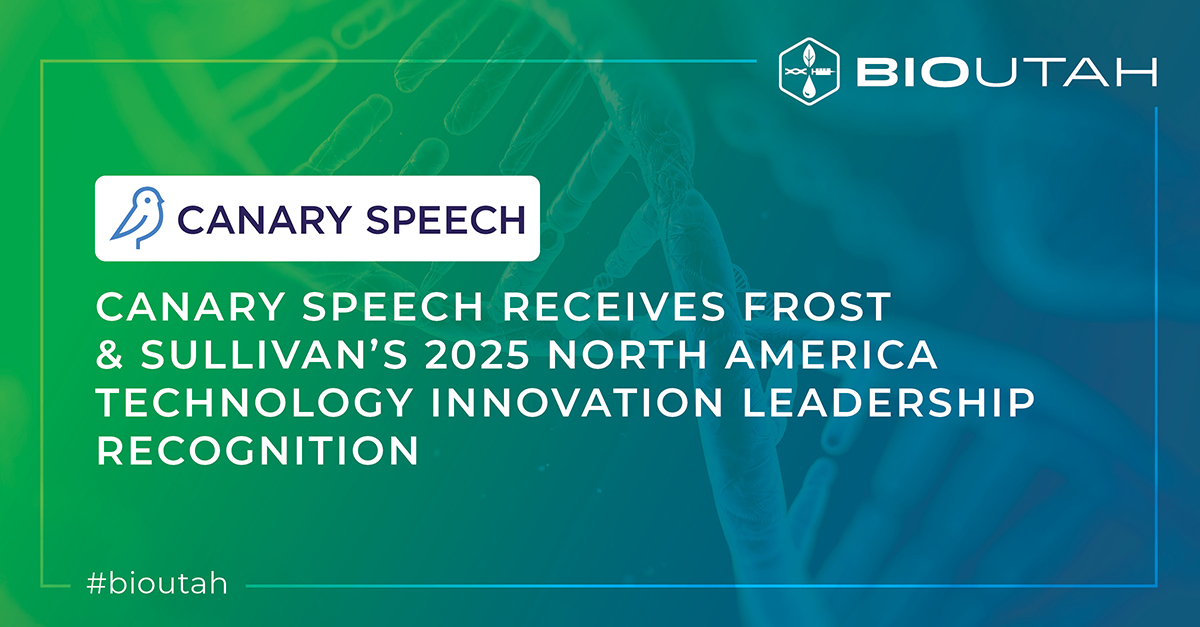 BIOUTAH

CANARY SPEECH

CANARY SPEECH RECEIVES FROST & SULLIVAN'S 2025 NORTH AMERICA TECHNOLOGY INNOVATION LEADERSHIP RECOGNITION

#bioutah